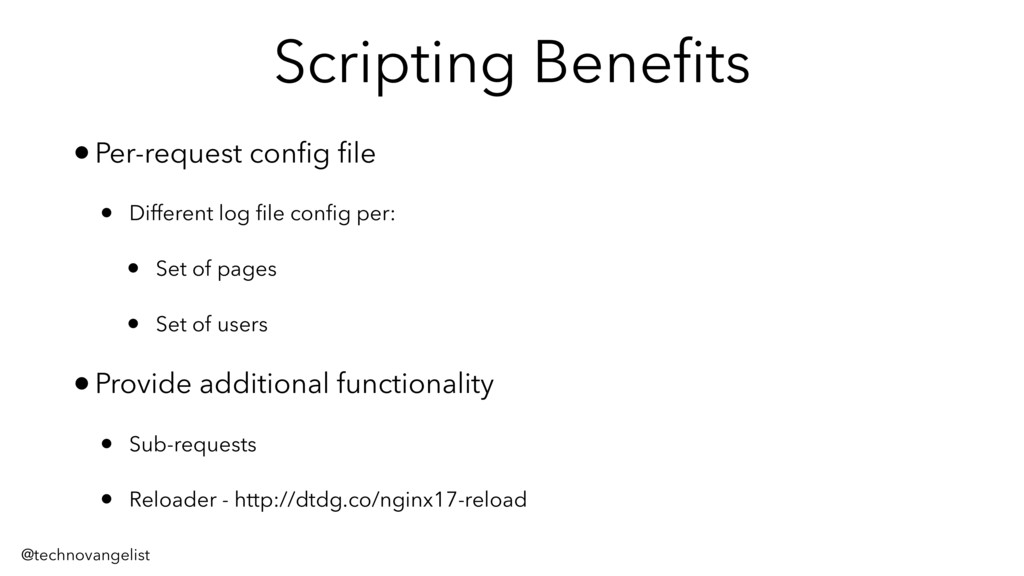 Scripting Benefits

• Per-request config file

• Different log file config per:

• Set of pages

• Set of users

• Provide additional functionality

• Sub-requests

• Reloader - http://dtdg.co/nginx17-reload

@technovangelist